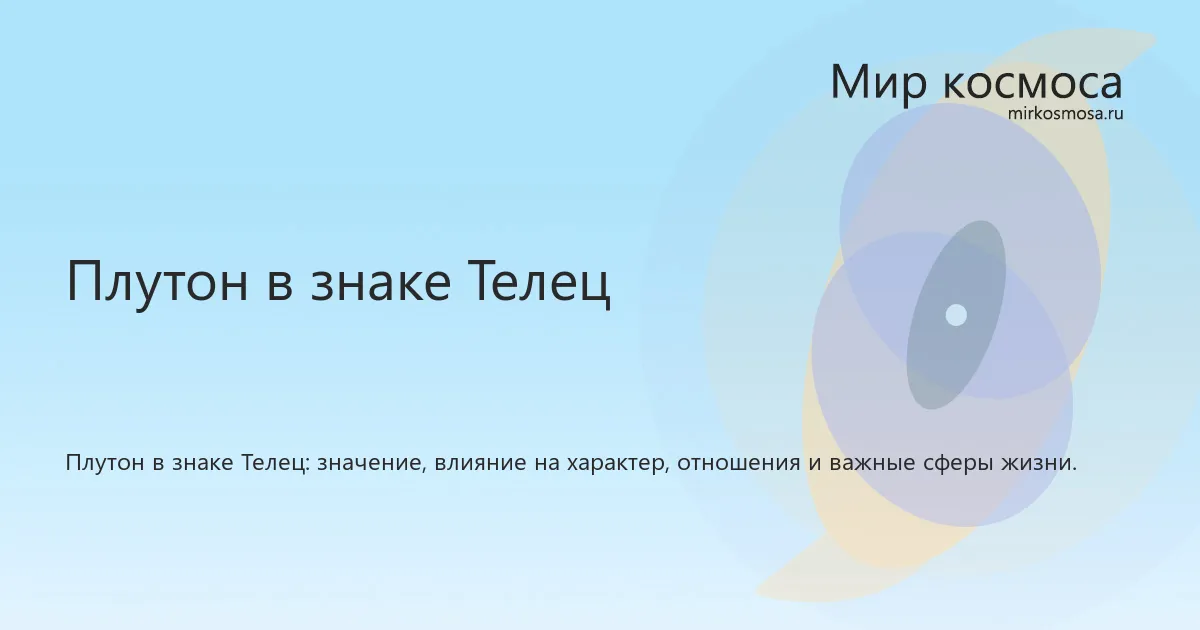 Мир космоса
mirkosmosa.ru

Плутон в знаке Телец

Плутон в знаке Телец: значение, влияние на характер, отношения и важные сферы жизни.